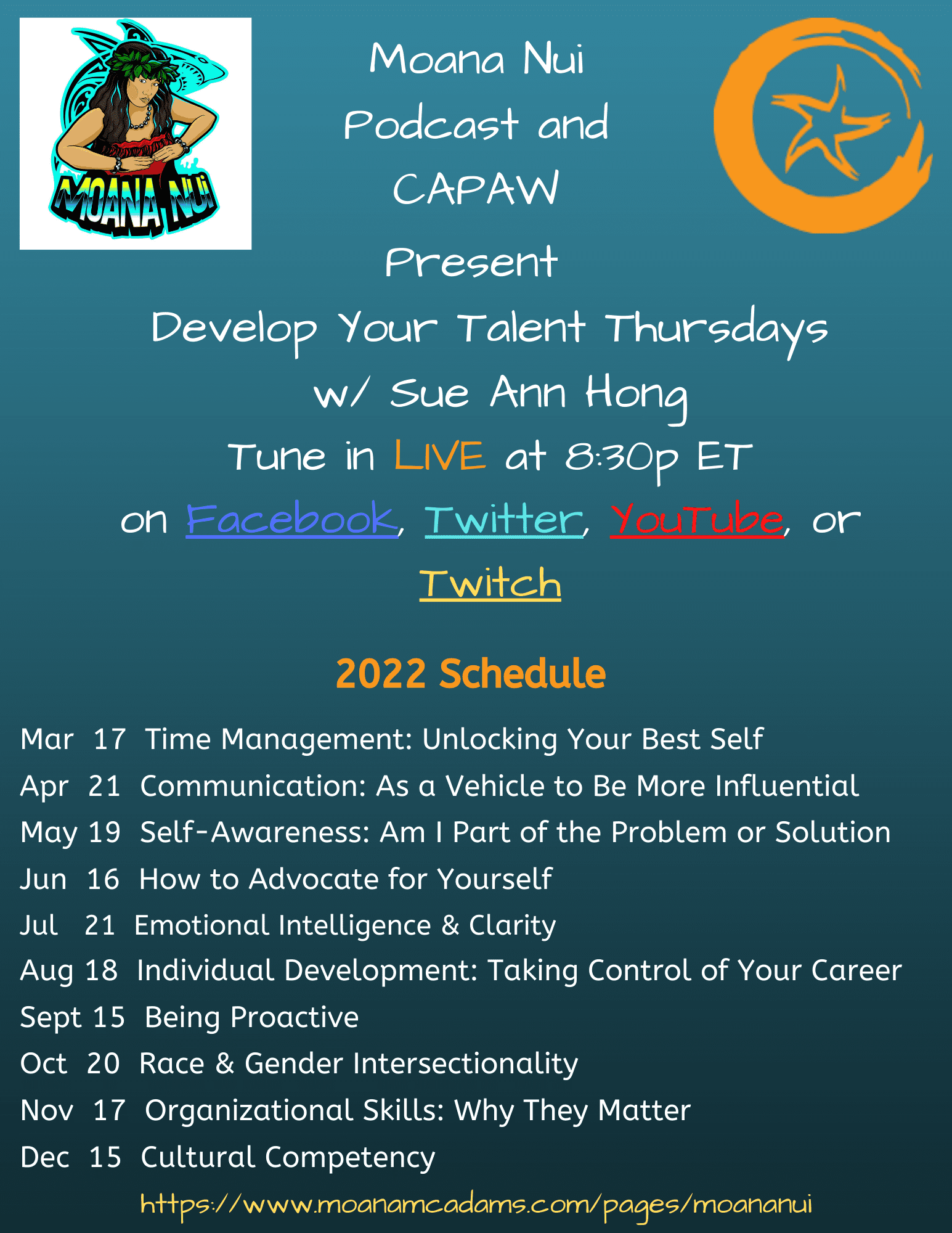 MOANA NUI

Moana Nui Podcast and CAPAW Present

Develop Your Talent Thursdays w/ Sue Ann Hong

Tune in LIVE at 8:30p ET on Facebook, Twitter, YouTube, or Twitch

2022 Schedule

Mar 17 Time Management: Unlocking Your Best Self
Apr 21 Communication: As a Vehicle to Be More Influential
May 19 Self-Awareness: Am I Part of the Problem or Solution
Jun 16 How to Advocate for Yourself
Jul 21 Emotional Intelligence & Clarity
Aug 18 Individual Development: Taking Control of Your Career
Sept 15 Being Proactive
Oct 20 Race & Gender Intersectionality
Nov 17 Organizational Skills: Why They Matter
Dec 15 Cultural Competency

https://www.moanamcadams.com/pages/moananui